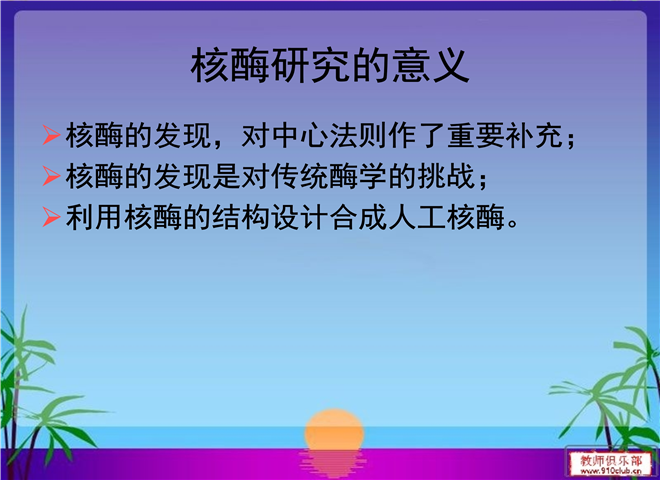 核酶研究的意义

➢核酶的发现，对中心法则作了重要补充；

➢核酶的发现是对传统酶学的挑战；

➢利用核酶的结构设计合成人工核酶。

教师俱乐部
www.910club.cn